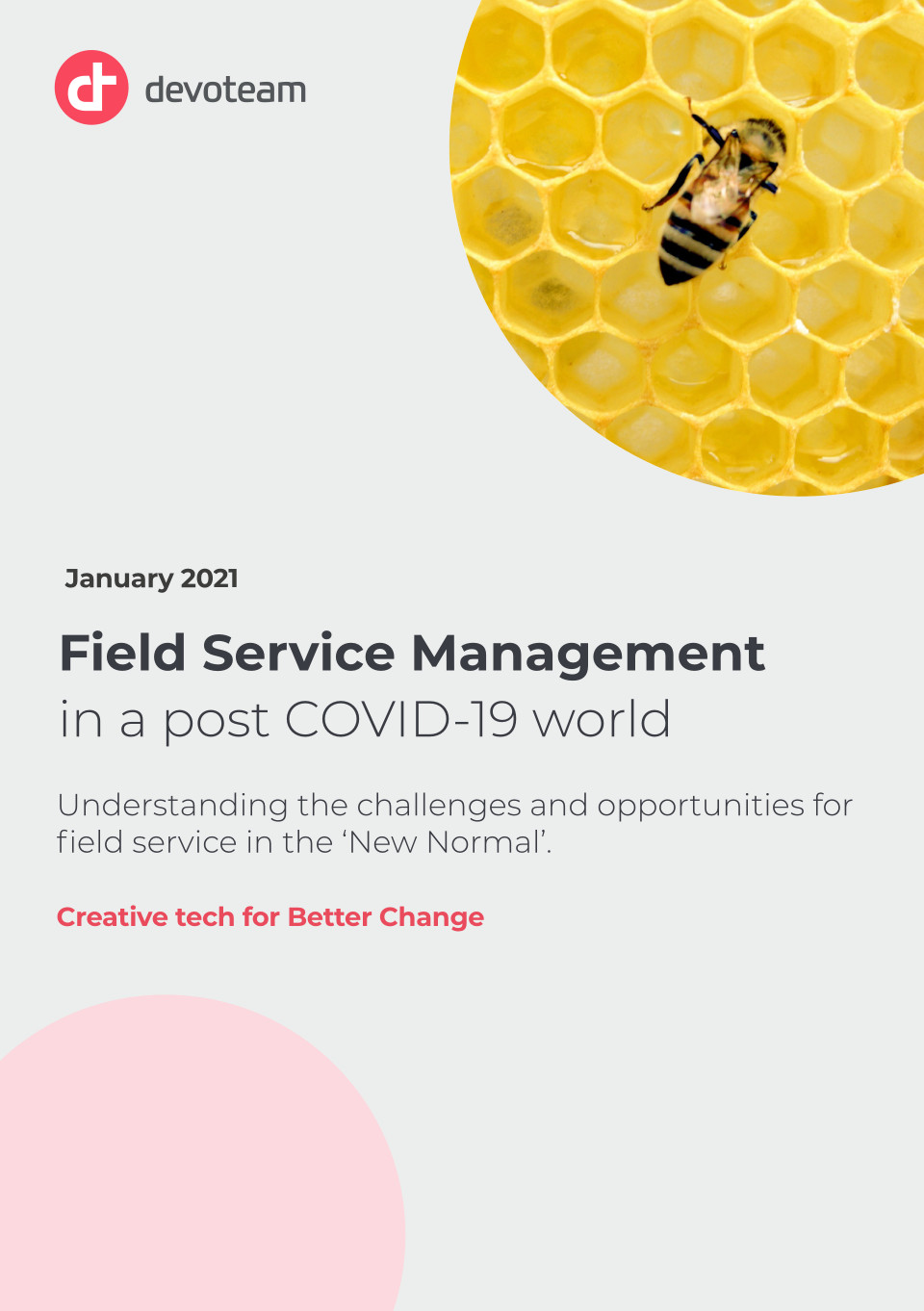 devoteam

January 2021

Field Service Management
in a post COVID-19 world

Understanding the challenges and opportunities for field service in the 'New Normal'.

Creative tech for Better Change